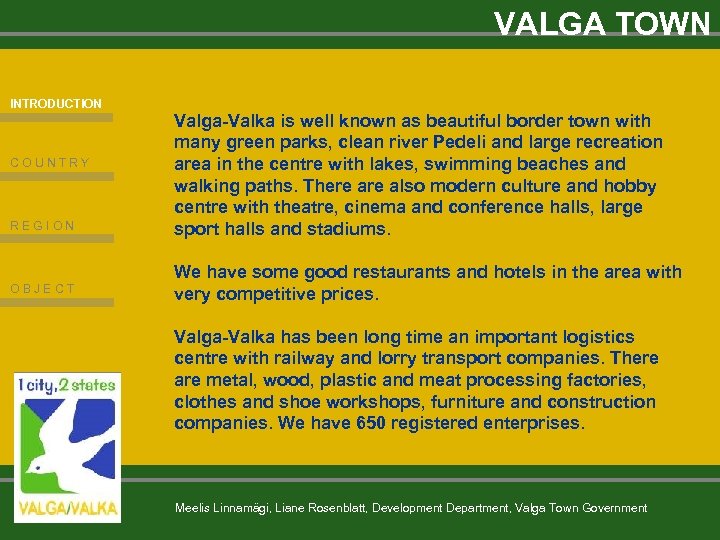 VALGA TOWN

INTRODUCTION

COUNTRY

REGION

OBJECT

Valga-Valka is well known as beautiful border town with many green parks, clean river Pedeli and large recreation area in the centre with lakes, swimming beaches and walking paths. There are also modern culture and hobby centre with theatre, cinema and conference halls, large sport halls and stadiums.

We have some good restaurants and hotels in the area with very competitive prices.

Valga-Valka has been long time an important logistics centre with railway and lorry transport companies. There are metal, wood, plastic and meat processing factories, clothes and shoe workshops, furniture and construction companies. We have 650 registered enterprises.

1 city, 2 states

VALGA/VALKA

Meelis Linnamägi, Liane Rosenblatt, Development Department, Valga Town Government